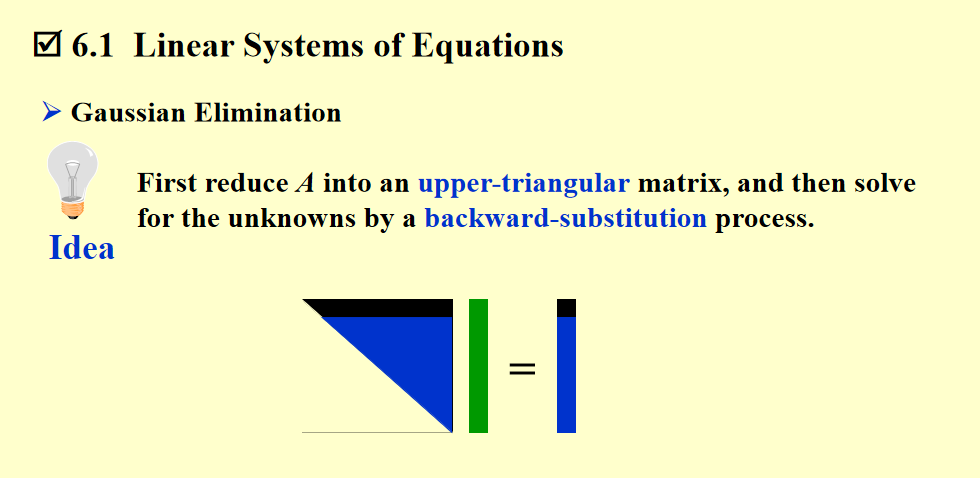 ☑ 6.1 Linear Systems of Equations

➢ Gaussian Elimination

Idea

First reduce $A$ into an upper-triangular matrix, and then solve for the unknowns by a backward-substitution process.

=